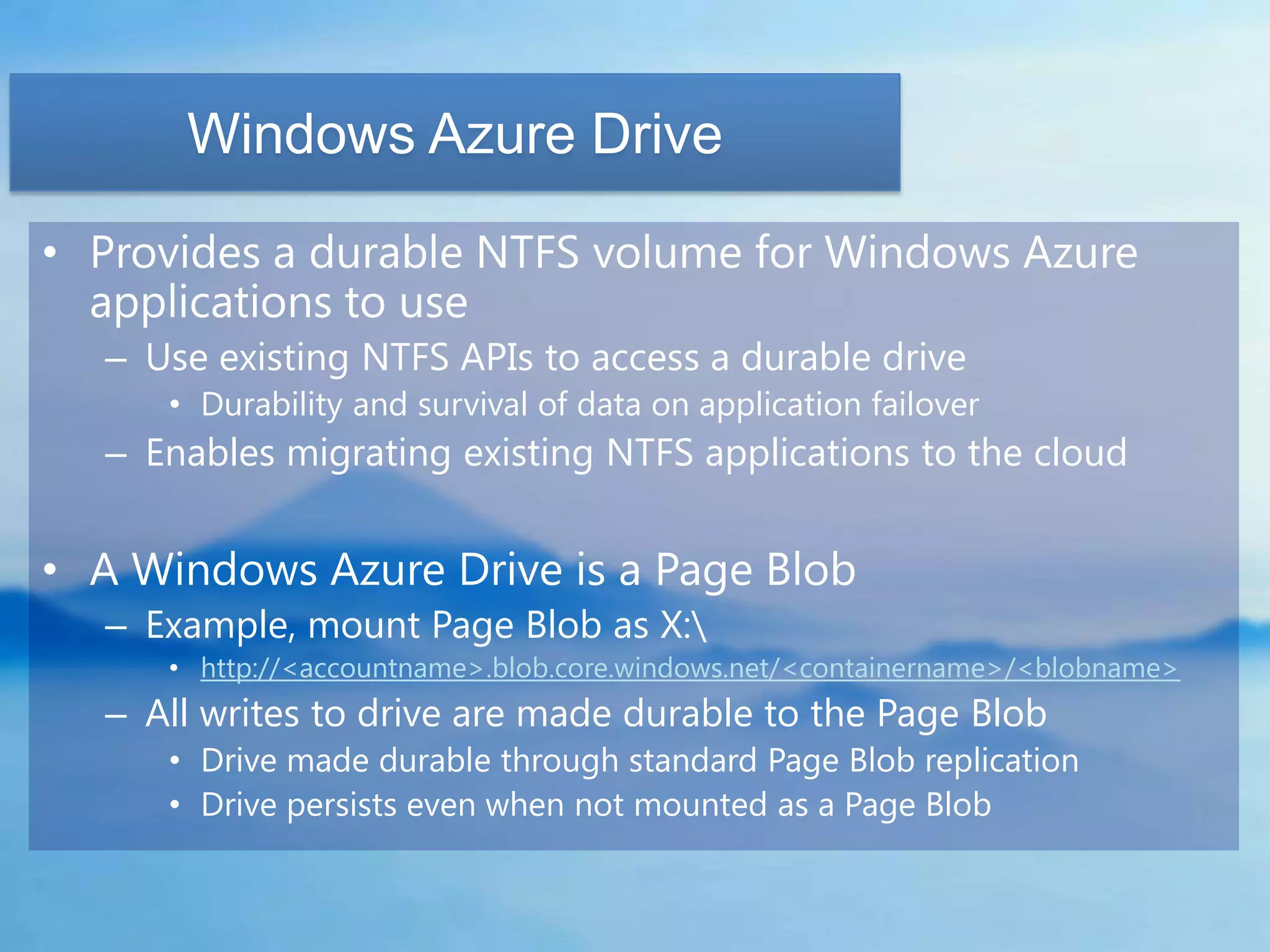 Windows Azure Drive

• Provides a durable NTFS volume for Windows Azure applications to use
  – Use existing NTFS APIs to access a durable drive
    • Durability and survival of data on application failover
  – Enables migrating existing NTFS applications to the cloud

• A Windows Azure Drive is a Page Blob
  – Example, mount Page Blob as X:\
    • http://<accountname>.blob.core.windows.net/<containername>/<blobname>
  – All writes to drive are made durable to the Page Blob
    • Drive made durable through standard Page Blob replication
    • Drive persists even when not mounted as a Page Blob